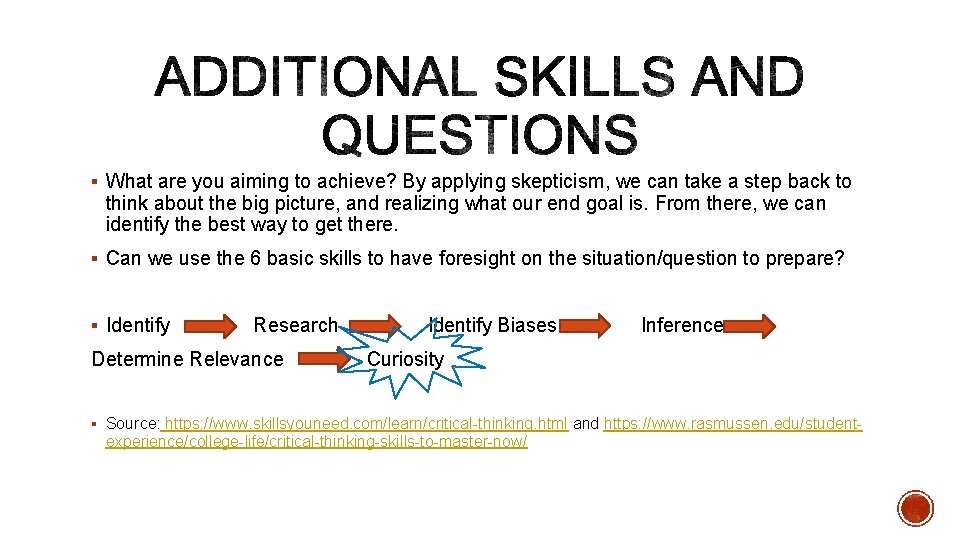 ADDITIONAL SKILLS AND QUESTIONS

▪ What are you aiming to achieve? By applying skepticism, we can take a step back to think about the big picture, and realizing what our end goal is. From there, we can identify the best way to get there.

▪ Can we use the 6 basic skills to have foresight on the situation/question to prepare?

▪ Identify Research Identify Biases Inference Determine Relevance Curiosity

▪ Source: https://www.skillsyouneed.com/learn/critical-thinking.html and https://www.rasmussen.edu/student-experience/college-life/critical-thinking-skills-to-master-now/